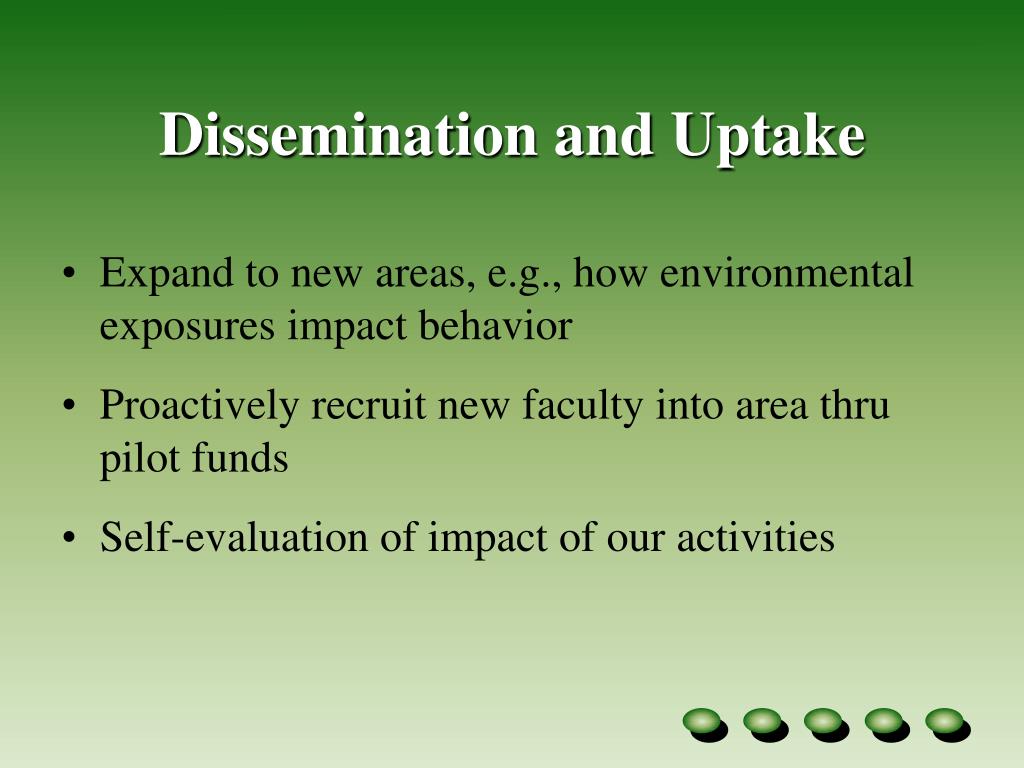 Dissemination and Uptake

• Expand to new areas, e.g., how environmental exposures impact behavior

• Proactively recruit new faculty into area thru pilot funds

• Self-evaluation of impact of our activities